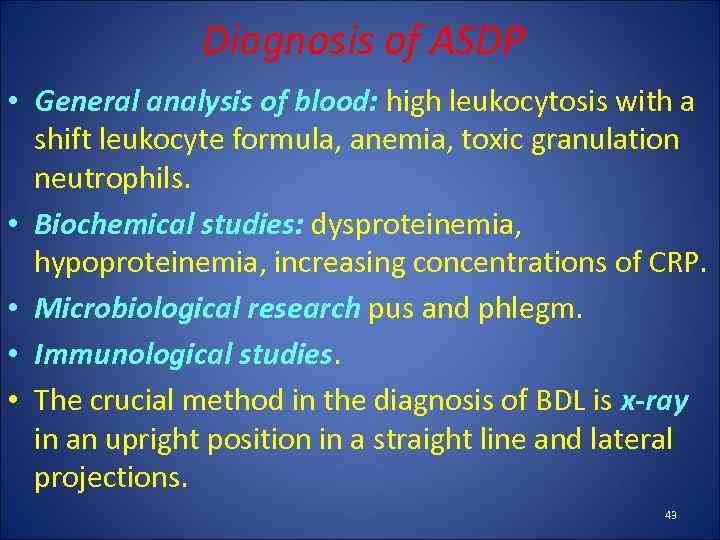 Diagnosis of ASDP

• General analysis of blood: high leukocytosis with a shift leukocyte formula, anemia, toxic granulation neutrophils.
• Biochemical studies: dysproteinemia, hypoproteinemia, increasing concentrations of CRP.
• Microbiological research pus and phlegm.
• Immunological studies.
• The crucial method in the diagnosis of BDL is x-ray in an upright position in a straight line and lateral projections.

43